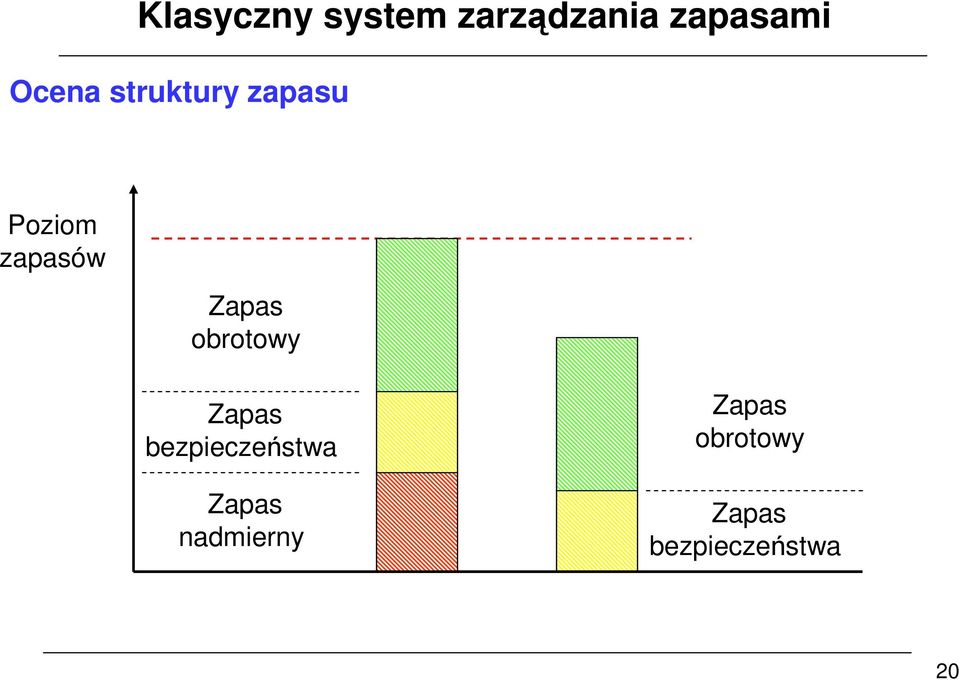 Klasyczny system zarządzania zapasami

Ocena struktury zapasu

Poziom zapasów

Zapas obrotowy

Zapas bezpieczeństwa

Zapas nadmierny

Zapas obrotowy

Zapas bezpieczeństwa

20